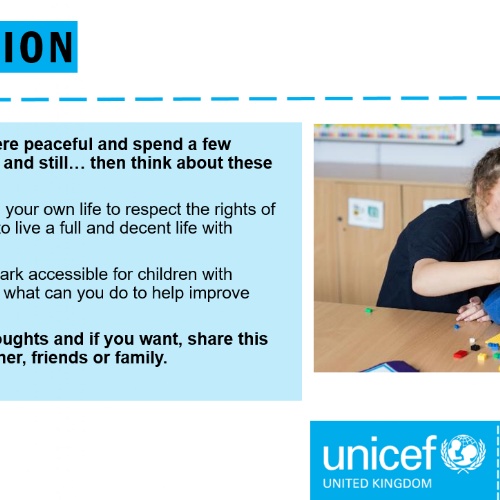 ION

ere peaceful and spend a few and still… then think about these

your own life to respect the rights of to live a full and decent life with

ark accessible for children with what can you do to help improve

oughts and if you want, share this her, friends or family.

unicef
UNITED KINGDOM